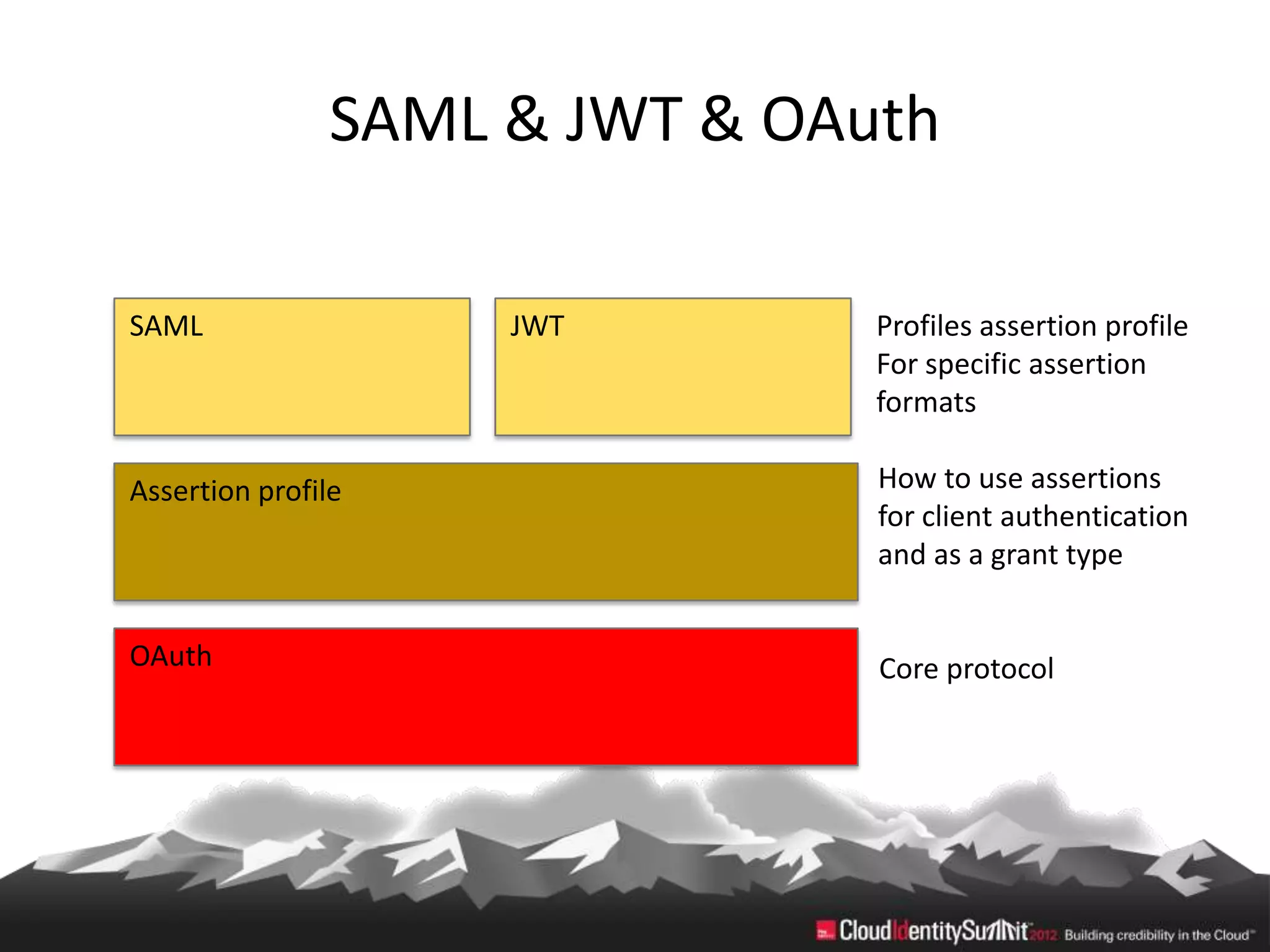 SAML & JWT & OAuth

SAML

JWT

Profiles assertion profile For specific assertion formats

Assertion profile

How to use assertions for client authentication and as a grant type

OAuth

Core protocol

CloudIdentitySummit 2012 Building credibility in the Cloud™